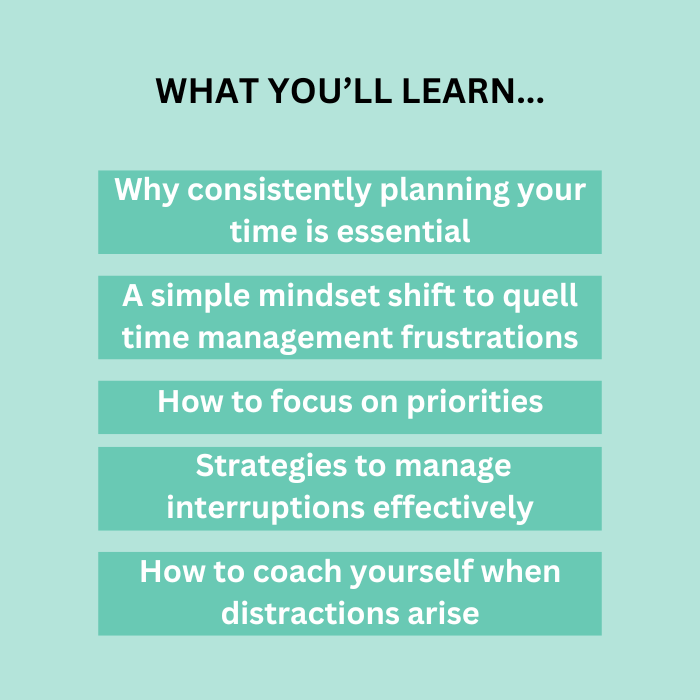 WHAT YOU’LL LEARN...

Why consistently planning your time is essential

A simple mindset shift to quell time management frustrations

How to focus on priorities

Strategies to manage interruptions effectively

How to coach yourself when distractions arise